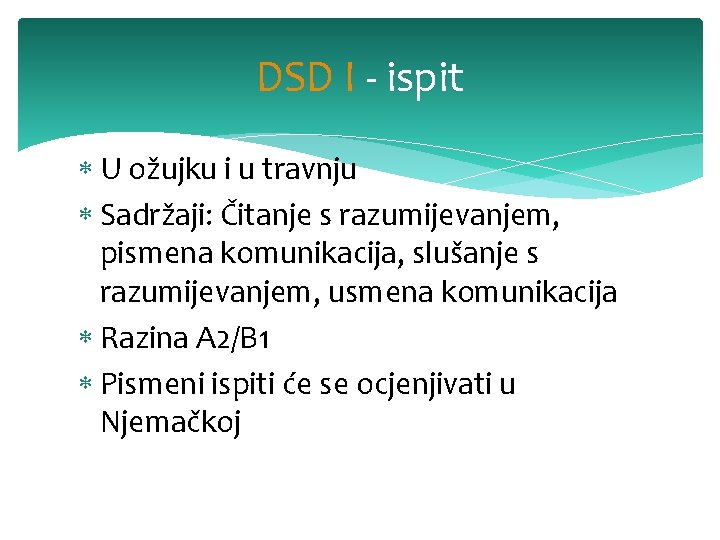 DSD I - ispit

* U ožujku i u travnju
* Sadržaji: Čitanje s razumijevanjem, pismena komunikacija, slušanje s razumijevanjem, usmena komunikacija
* Razina A2/B1
* Pismeni ispiti će se ocjenjivati u Njemačkoj